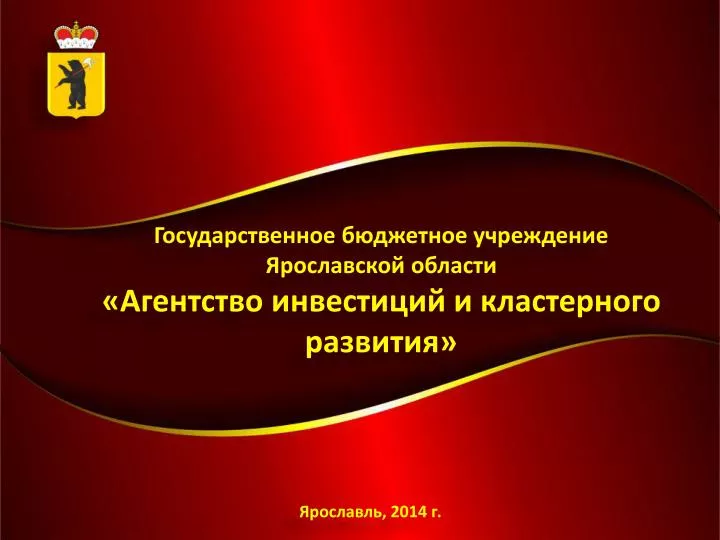 Государственное бюджетное учреждение Ярославской области

«Агентство инвестиций и кластерного развития»

Ярославль, 2014 г.